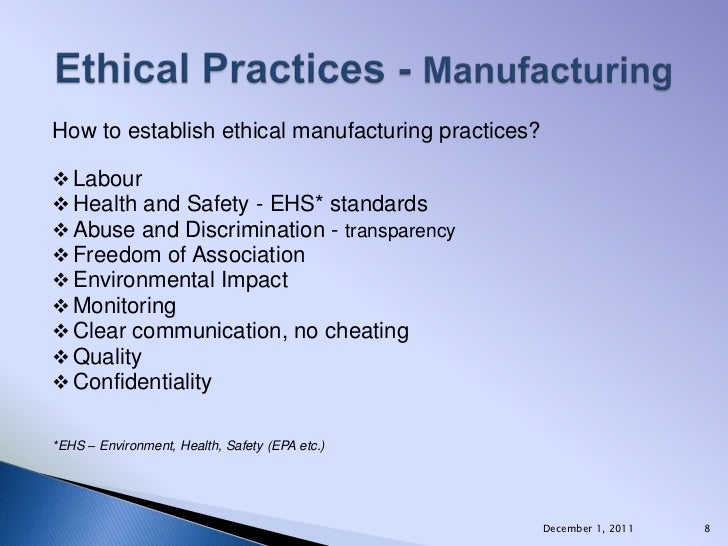 Ethical Practices - Manufacturing

How to establish ethical manufacturing practices?

❖ Labour
❖ Health and Safety - EHS* standards
❖ Abuse and Discrimination - transparency
❖ Freedom of Association
❖ Environmental Impact
❖ Monitoring
❖ Clear communication, no cheating
❖ Quality
❖ Confidentiality

*EHS – Environment, Health, Safety (EPA etc.)

December 1, 2011

8